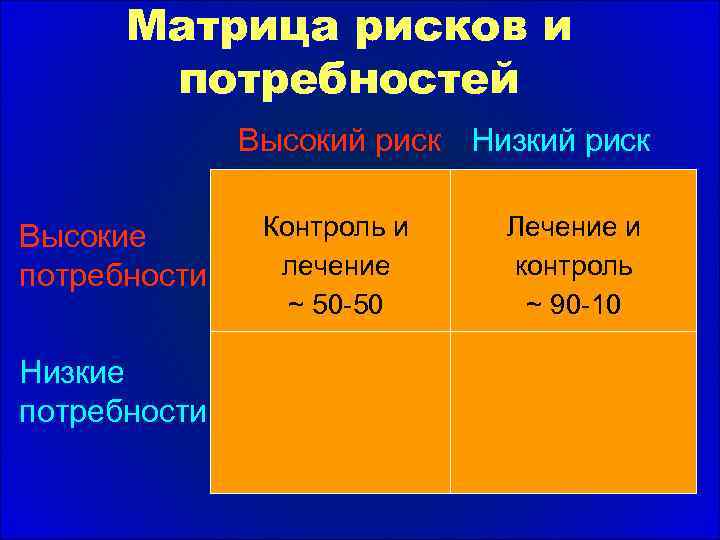 Матрица рисков и потребностей

|  | Высокий риск | Низкий риск |
|---|---|---|
| Высокие потребности | Контроль и лечение ~ 50-50 | Лечение и контроль ~ 90-10 |
| Низкие потребности |  |  |